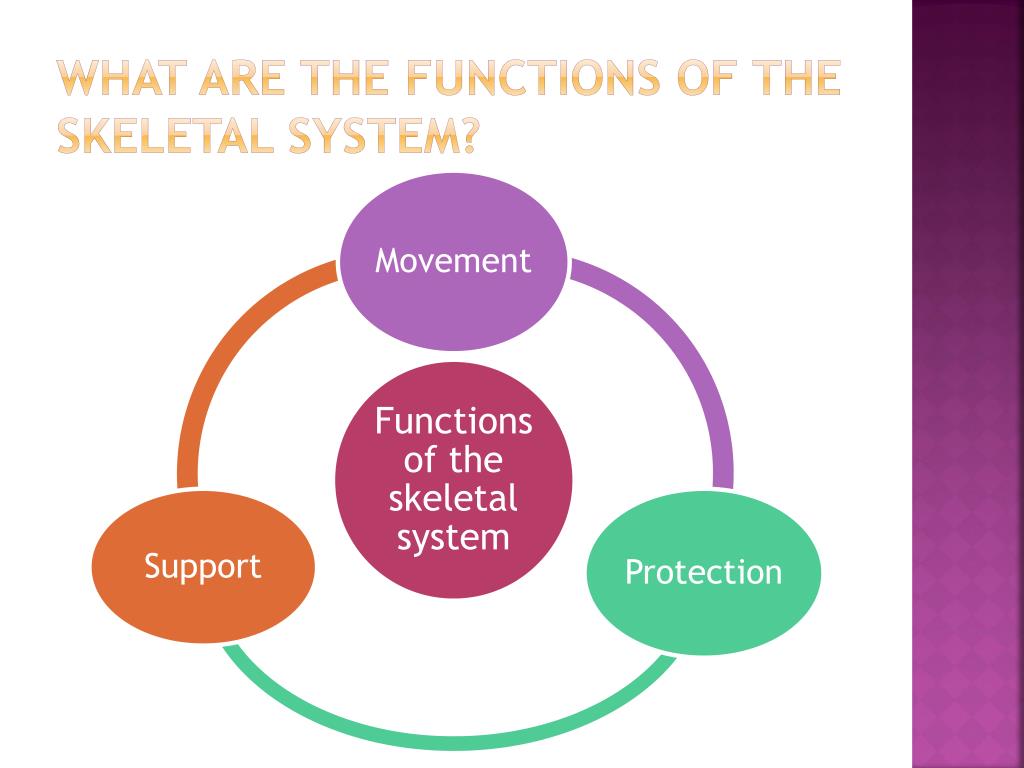 WHAT ARE THE FUNCTIONS OF THE SKELETAL SYSTEM?

Movement

Functions of the skeletal system

Support

Protection